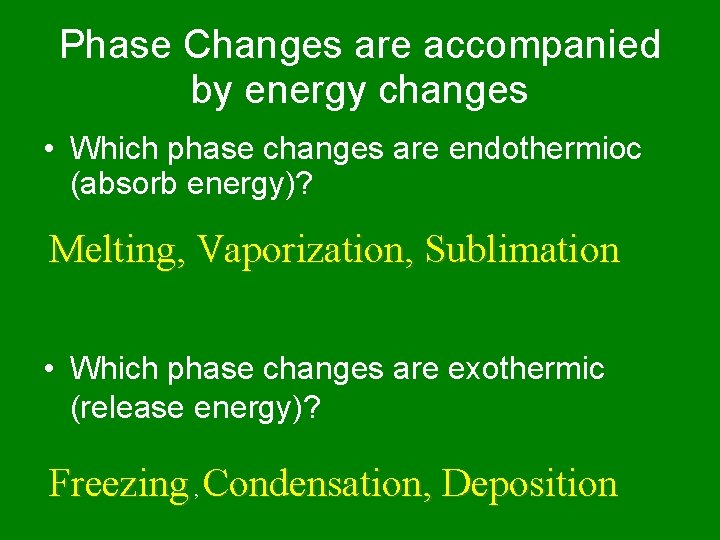 Phase Changes are accompanied by energy changes

• Which phase changes are endothermioc (absorb energy)?

Melting, Vaporization, Sublimation

• Which phase changes are exothermic (release energy)?

Freezing, Condensation, Deposition